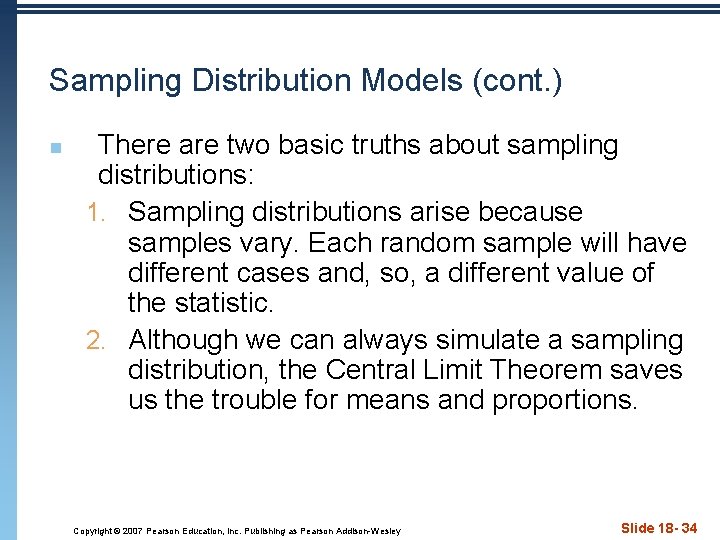 Sampling Distribution Models (cont.)

There are two basic truths about sampling distributions:

1. Sampling distributions arise because samples vary. Each random sample will have different cases and, so, a different value of the statistic.
2. Although we can always simulate a sampling distribution, the Central Limit Theorem saves us the trouble for means and proportions.

Copyright © 2007 Pearson Education, Inc. Publishing as Pearson Addison-Wesley

Slide 18- 34